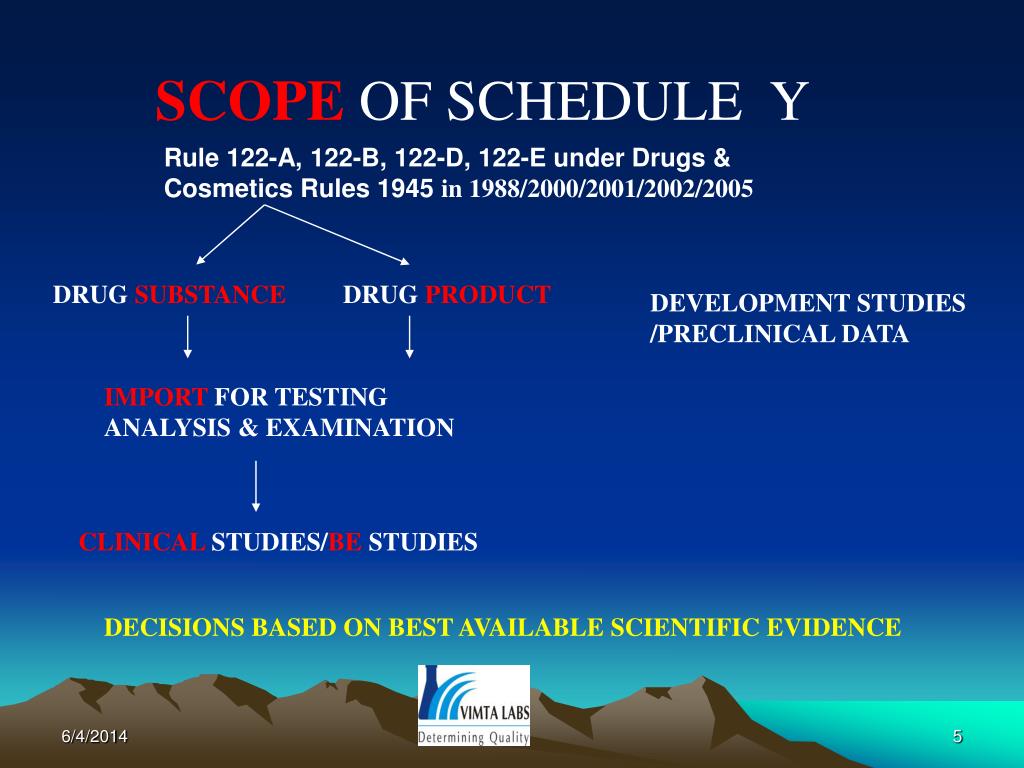 SCOPE OF SCHEDULE Y

Rule 122-A, 122-B, 122-D, 122-E under Drugs & Cosmetics Rules 1945 in 1988/2000/2001/2002/2005

DRUG SUBSTANCE

DRUG PRODUCT

DEVELOPMENT STUDIES /PRECLINICAL DATA

IMPORT FOR TESTING ANALYSIS & EXAMINATION

CLINICAL STUDIES/BE STUDIES

DECISIONS BASED ON BEST AVAILABLE SCIENTIFIC EVIDENCE

VIMTA LABS
Determining Quality

6/4/2014

5